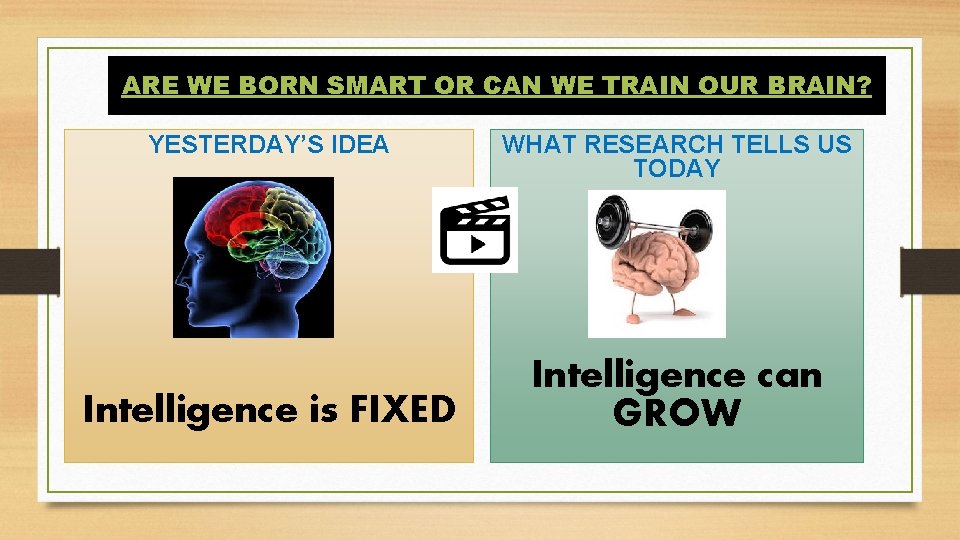 ARE WE BORN SMART OR CAN WE TRAIN OUR BRAIN?

YESTERDAY'S IDEA

Intelligence is FIXED

WHAT RESEARCH TELLS US TODAY

Intelligence can GROW